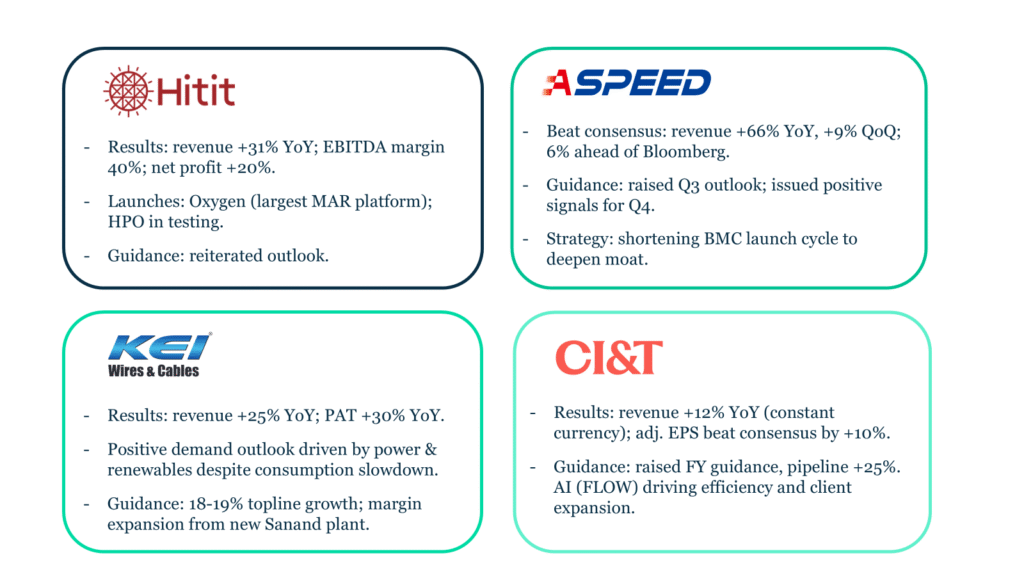 Hitit

- Results: revenue +31% YoY; EBITDA margin 40%; net profit +20%.
- Launches: Oxygen (largest MAR platform); HPO in testing.
- Guidance: reiterated outlook.

ASPEED

- Beat consensus: revenue +66% YoY, +9% QoQ; 6% ahead of Bloomberg.
- Guidance: raised Q3 outlook; issued positive signals for Q4.
- Strategy: shortening BMC launch cycle to deepen moat.

KEI
Wires & Cables

- Results: revenue +25% YoY; PAT +30% YoY.
- Positive demand outlook driven by power & renewables despite consumption slowdown.
- Guidance: 18-19% topline growth; margin expansion from new Sanand plant.

CI&T

- Results: revenue +12% YoY (constant currency); adj. EPS beat consensus by +10%.
- Guidance: raised FY guidance, pipeline +25%. AI (FLOW) driving efficiency and client expansion.